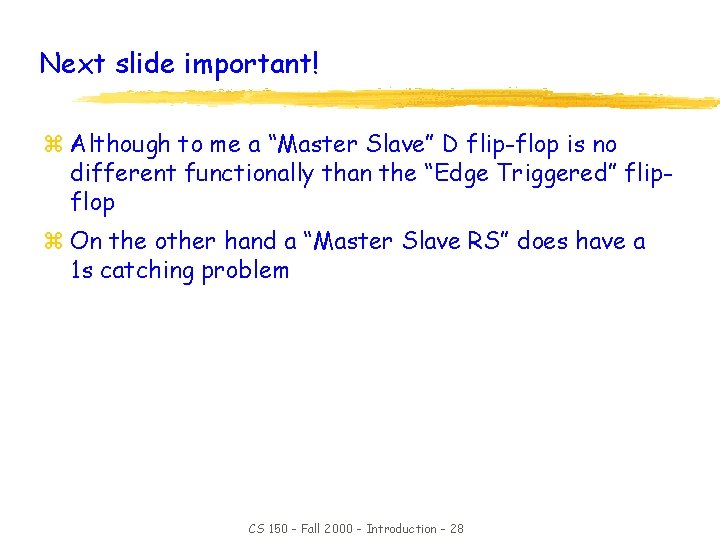 Next slide important!

⌘ Although to me a “Master Slave” D flip-flop is no different functionally than the “Edge Triggered” flip-flop

⌘ On the other hand a “Master Slave RS” does have a 1s catching problem

CS 150 - Fall 2000 - Introduction - 28